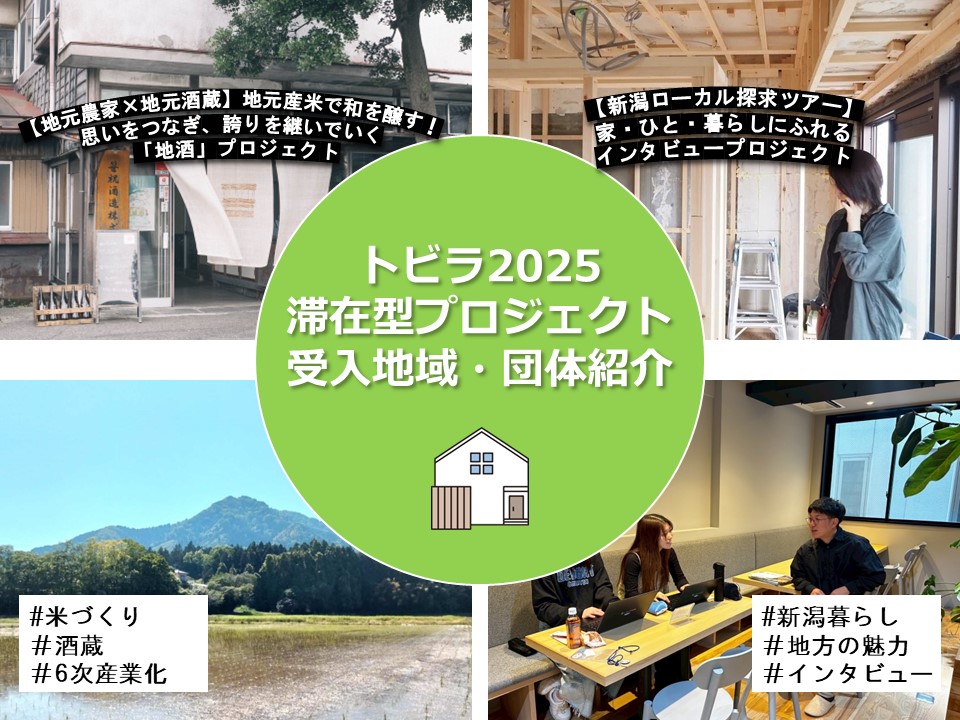 【地元農家×地元酒蔵】地元産米で和を醸す！
思いをつなぎ、誇りを継いでいく
「地酒」プロジェクト

【新潟ローカル探求ツアー】
家・ひと・暮らしにふれる
インタビュープロジェクト

トビラ2025
滞在型プロジェクト
受入地域・団体紹介

#米づくり
#酒蔵
#6次産業化

#新潟暮らし
#地方の魅力
#インタビュー